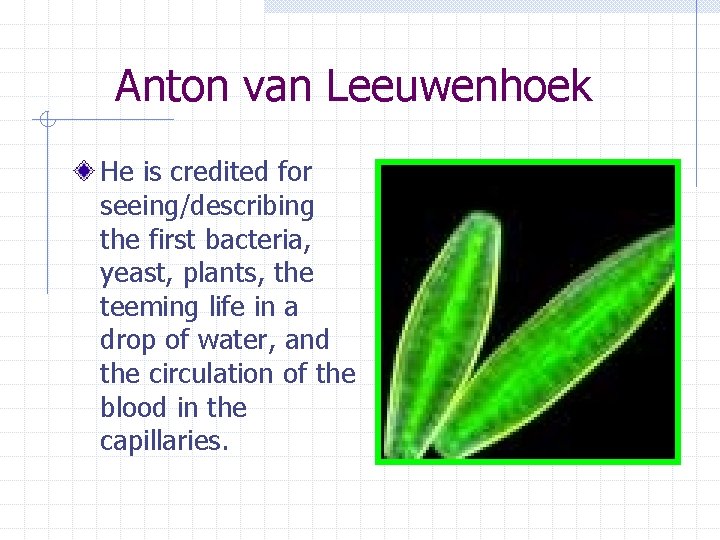 Anton van Leeuwenhoek

He is credited for seeing/describing the first bacteria, yeast, plants, the teeming life in a drop of water, and the circulation of the blood in the capillaries.